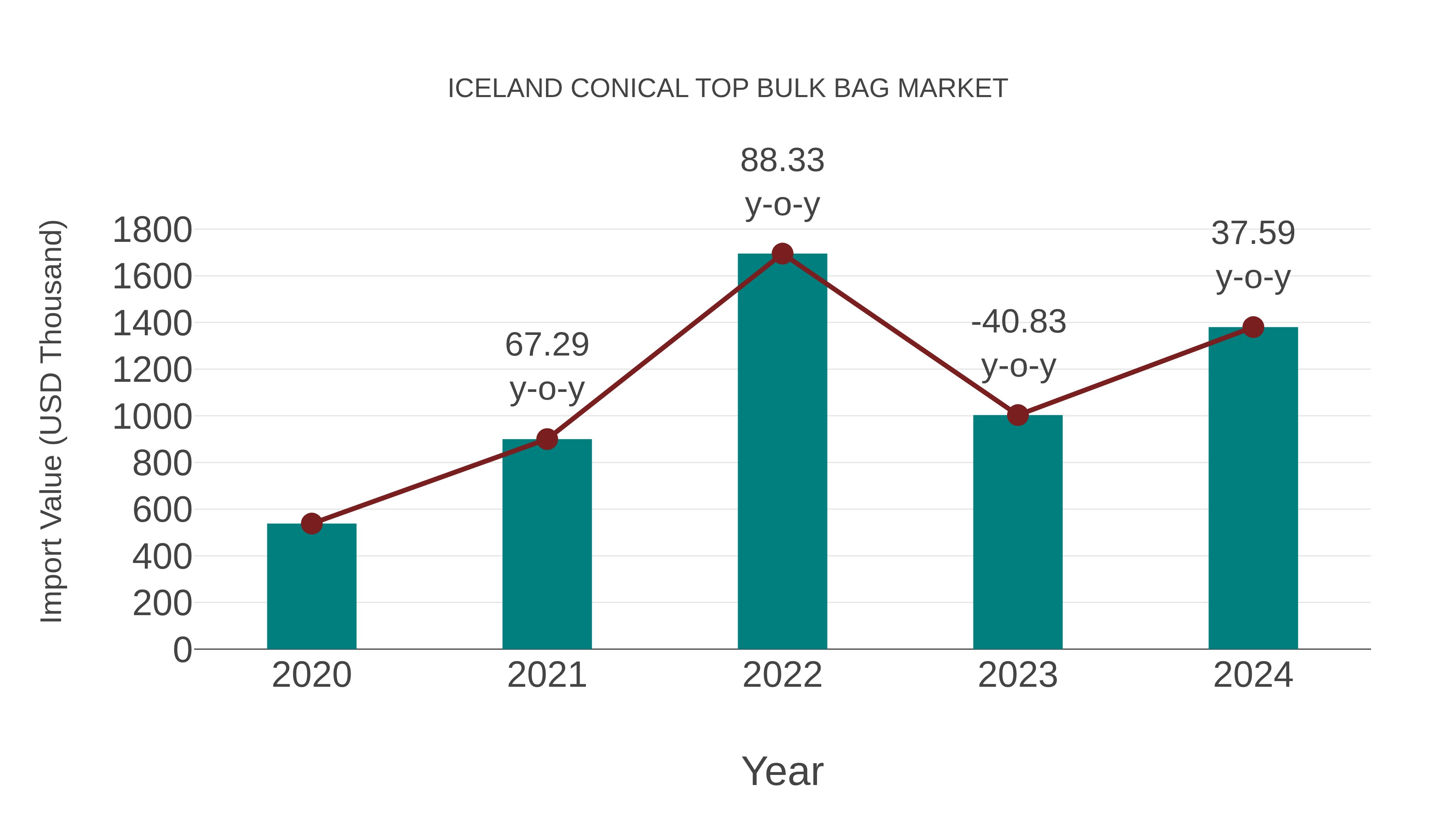 ICELAND CONICAL TOP BULK BAG MARKET

Import Value (USD Thousand)

1800
1600
1400
1200
1000
800
600
400
200
0

67.29 y-o-y
88.33 y-o-y
-40.83 y-o-y
37.59 y-o-y

2020
2021
2022
2023
2024

Year